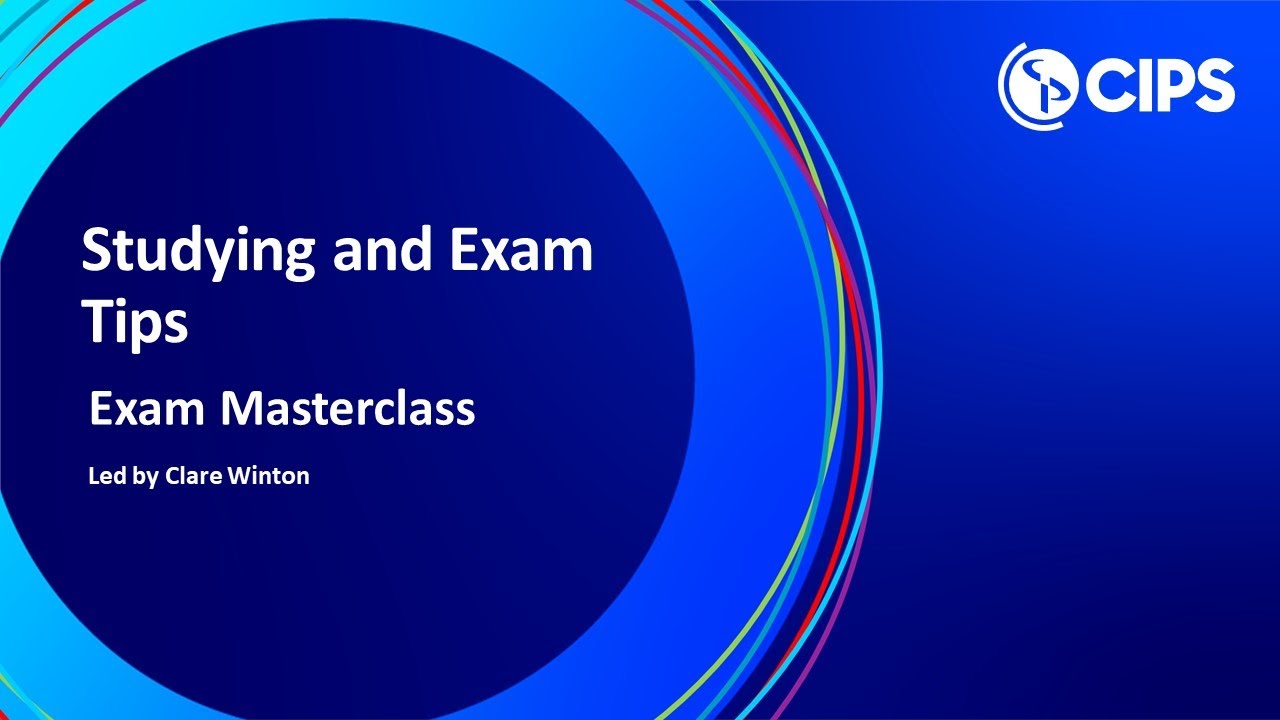 CIPS

Studying and Exam Tips

Exam Masterclass

Led by Clare Winton